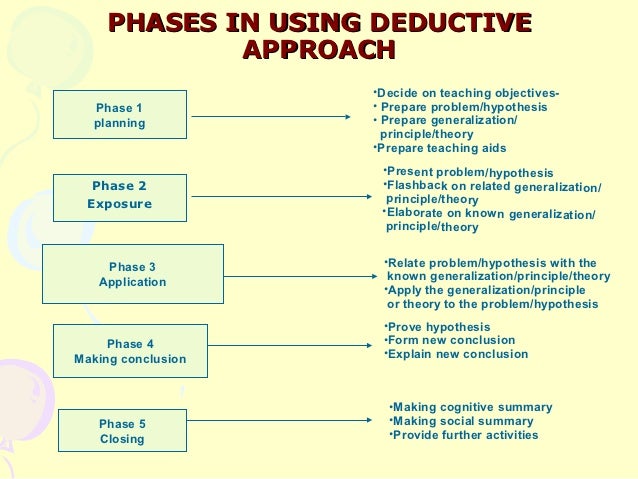 PHASES IN USING DEDUCTIVE APPROACH

Phase 1
planning

•Decide on teaching objectives-
• Prepare problem/hypothesis
• Prepare generalization/ principle/theory
•Prepare teaching aids

Phase 2
Exposure

•Present problem/hypothesis
•Flashback on related generalization/ principle/theory
•Elaborate on known generalization/ principle/theory

Phase 3
Application

•Relate problem/hypothesis with the known generalization/principle/theory
•Apply the generalization/principle or theory to the problem/hypothesis

Phase 4
Making conclusion

•Prove hypothesis
•Form new conclusion
•Explain new conclusion

Phase 5
Closing

•Making cognitive summary
•Making social summary
•Provide further activities